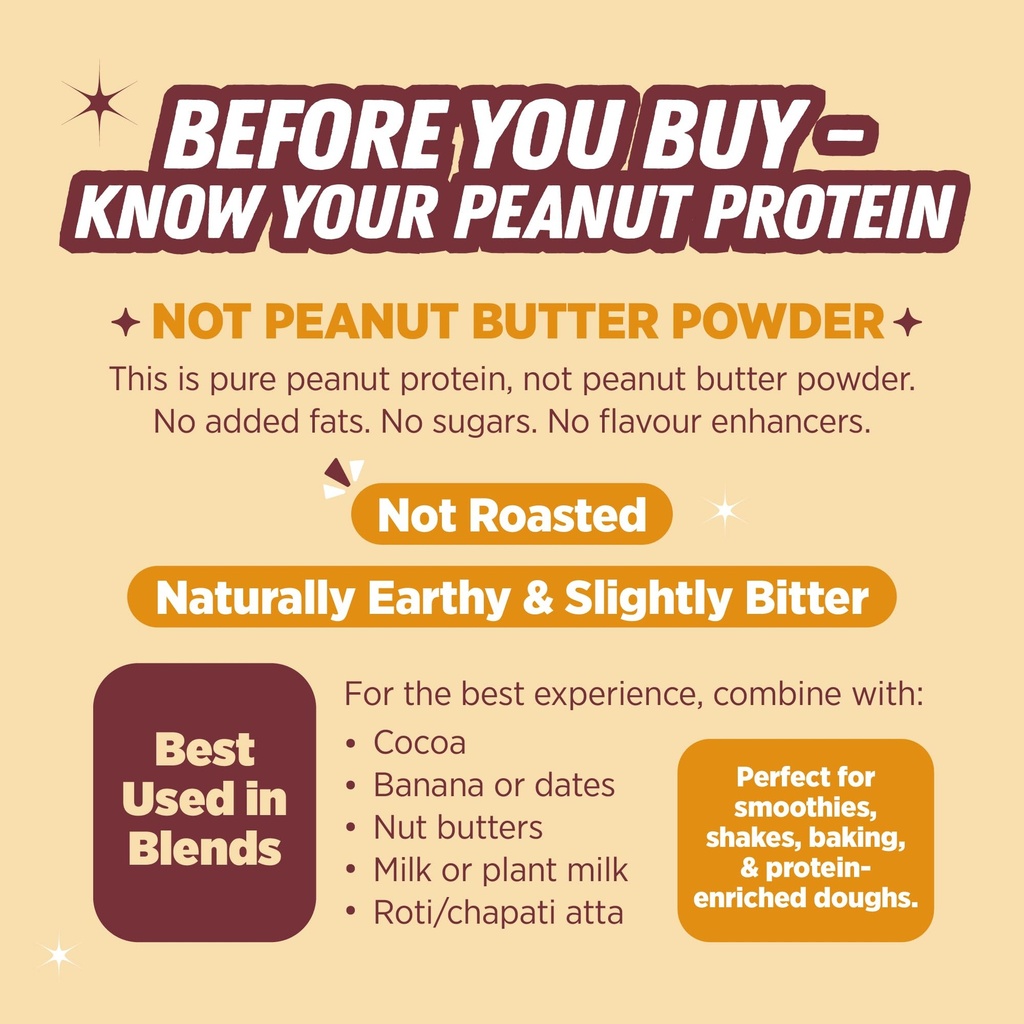 BEFORE YOU BUY – KNOW YOUR PEANUT PROTEIN

NOT PEANUT BUTTER POWDER

This is pure peanut protein, not peanut butter powder. No added fats. No sugars. No flavour enhancers.

Not Roasted

Naturally Earthy & Slightly Bitter

Best Used in Blends

For the best experience, combine with:
• Cocoa
• Banana or dates
• Nut butters
• Milk or plant milk
• Roti/chapati atta

Perfect for smoothies, shakes, baking, & protein-enriched doughs.